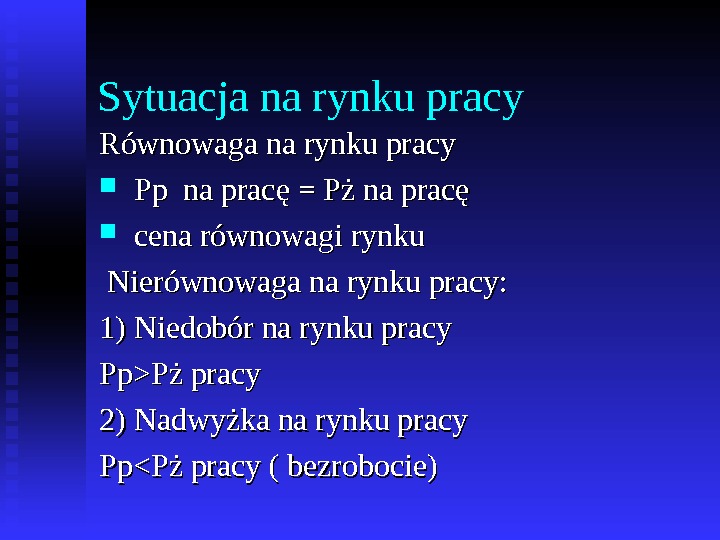 Sytuacja na rynku pracy

Równowaga na rynku pracy

- Pp na pracę = Pż na pracę
- cena równowagi rynku

Nierównowaga na rynku pracy:

1) Niedobór na rynku pracy

Pp>Pż pracy

2) Nadwyżka na rynku pracy

Pp<Pż pracy ( bezrobocie)